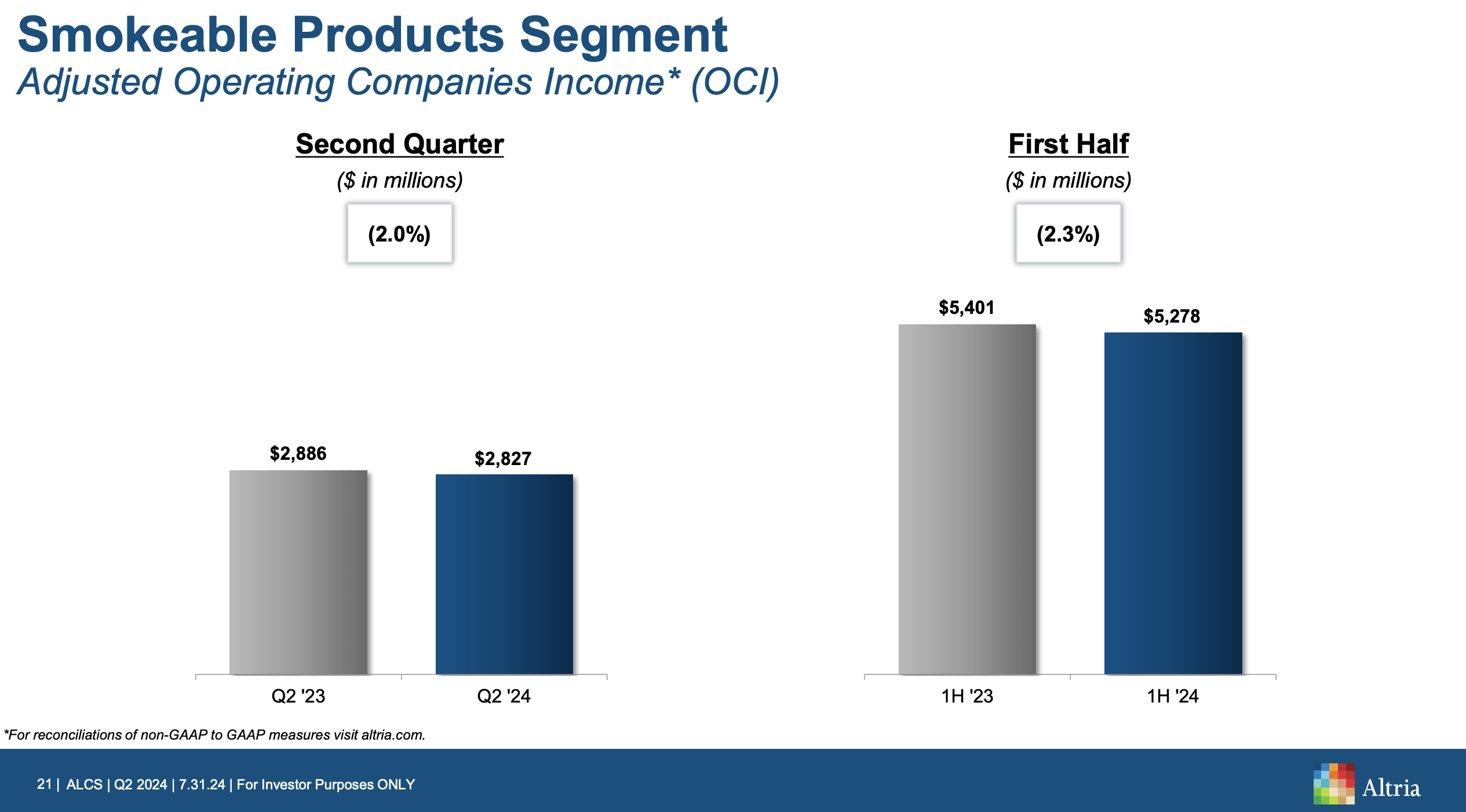 Smokeable Products Segment
Adjusted Operating Companies Income* (OCI)

Second Quarter
($ in millions)

(2.0%)

$2,886
$2,827

Q2 '23
Q2 '24

First Half
($ in millions)

(2.3%)

$5,401
$5,278

1H '23
1H '24

*For reconciliations of non-GAAP to GAAP measures visit altria.com.

21 | ALCS | Q2 2024 | 7.31.24 | For Investor Purposes ONLY

Altria